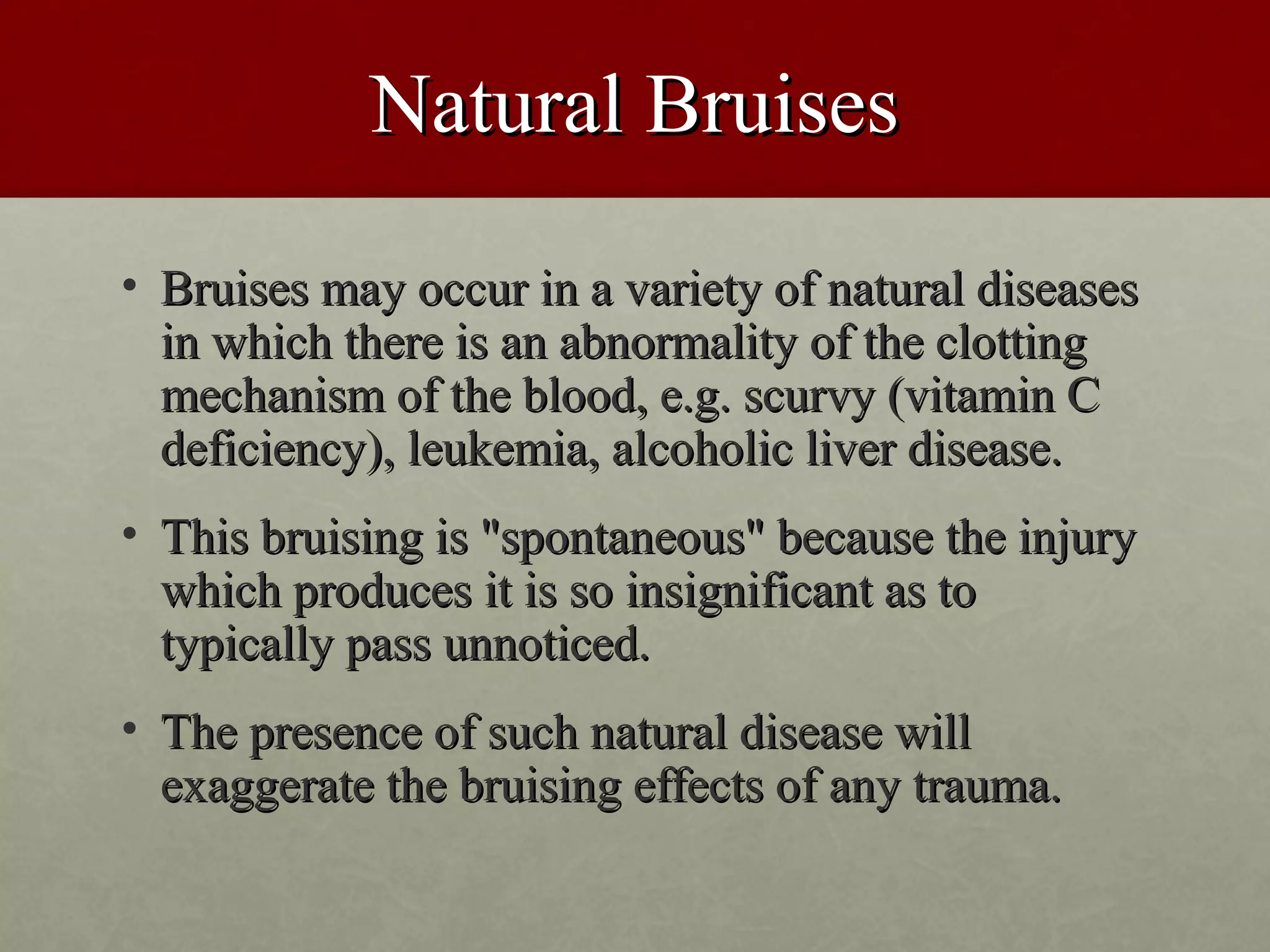 Natural Bruises

• Bruises may occur in a variety of natural diseases in which there is an abnormality of the clotting mechanism of the blood, e.g. scurvy (vitamin C deficiency), leukemia, alcoholic liver disease.

• This bruising is "spontaneous" because the injury which produces it is so insignificant as to typically pass unnoticed.

• The presence of such natural disease will exaggerate the bruising effects of any trauma.